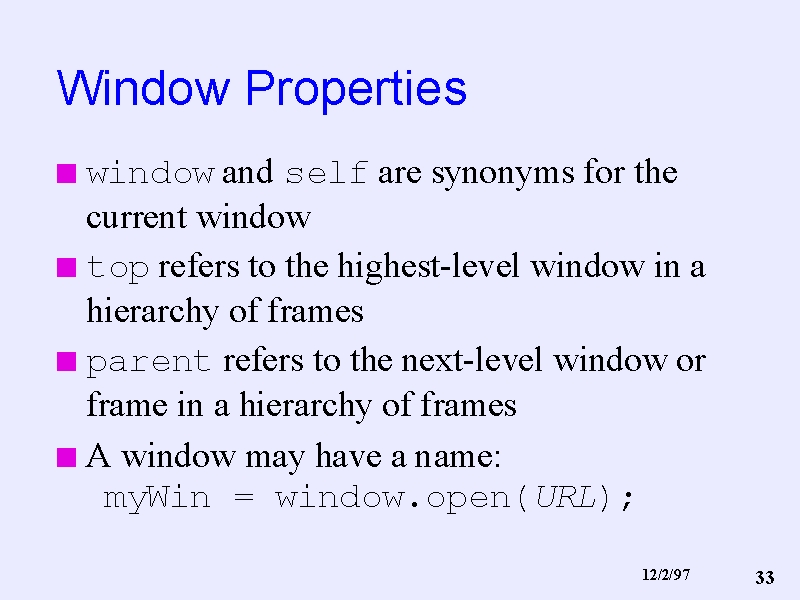 Window Properties

window and self are synonyms for the current window

top refers to the highest-level window in a hierarchy of frames

parent refers to the next-level window or frame in a hierarchy of frames

A window may have a name:
myWin = window.open(URL);

12/2/97

33